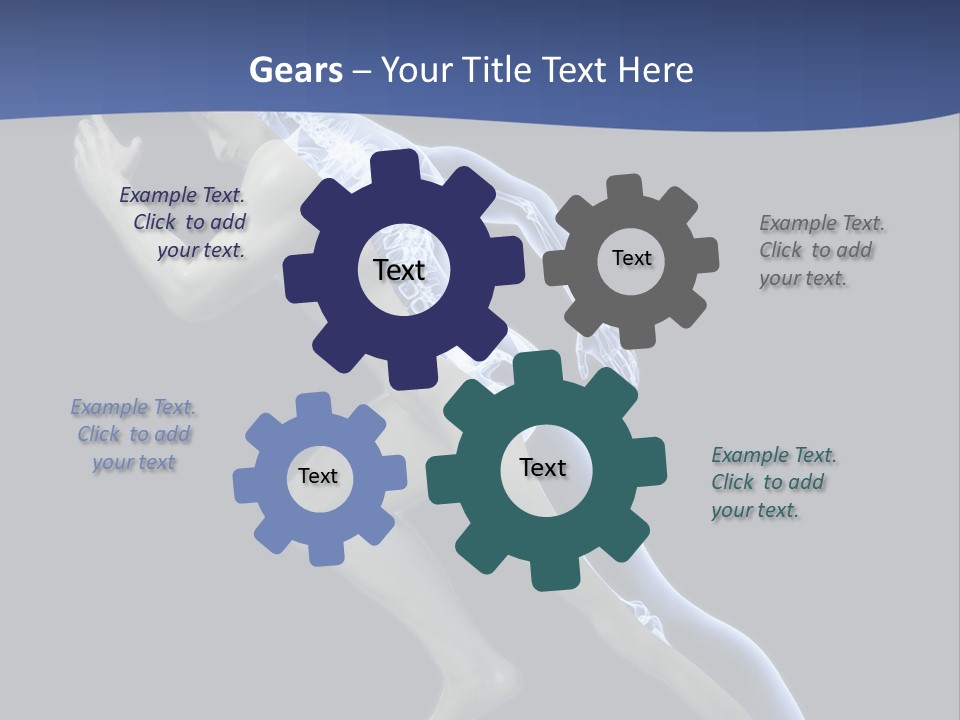 Gears – Your Title Text Here

Example Text. Click to add your text.

Text

Text

Example Text. Click to add your text.

Example Text. Click to add your text

Text

Text

Example Text. Click to add your text.